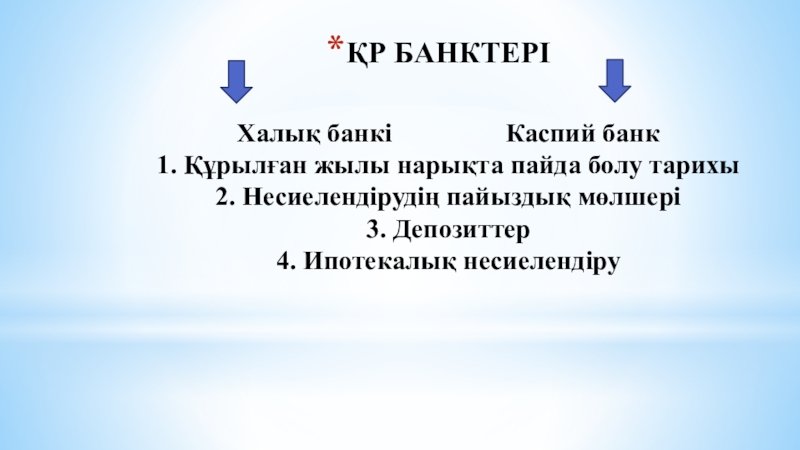 *ҚР БАНКТЕРІ

Халық банкі Каспий банк

1. Құрылған жылы нарықта пайда болу тарихы

2. Несиелендірудің пайыздық мөлшері

3. Депозиттер

4. Ипотекалық несиелендіру